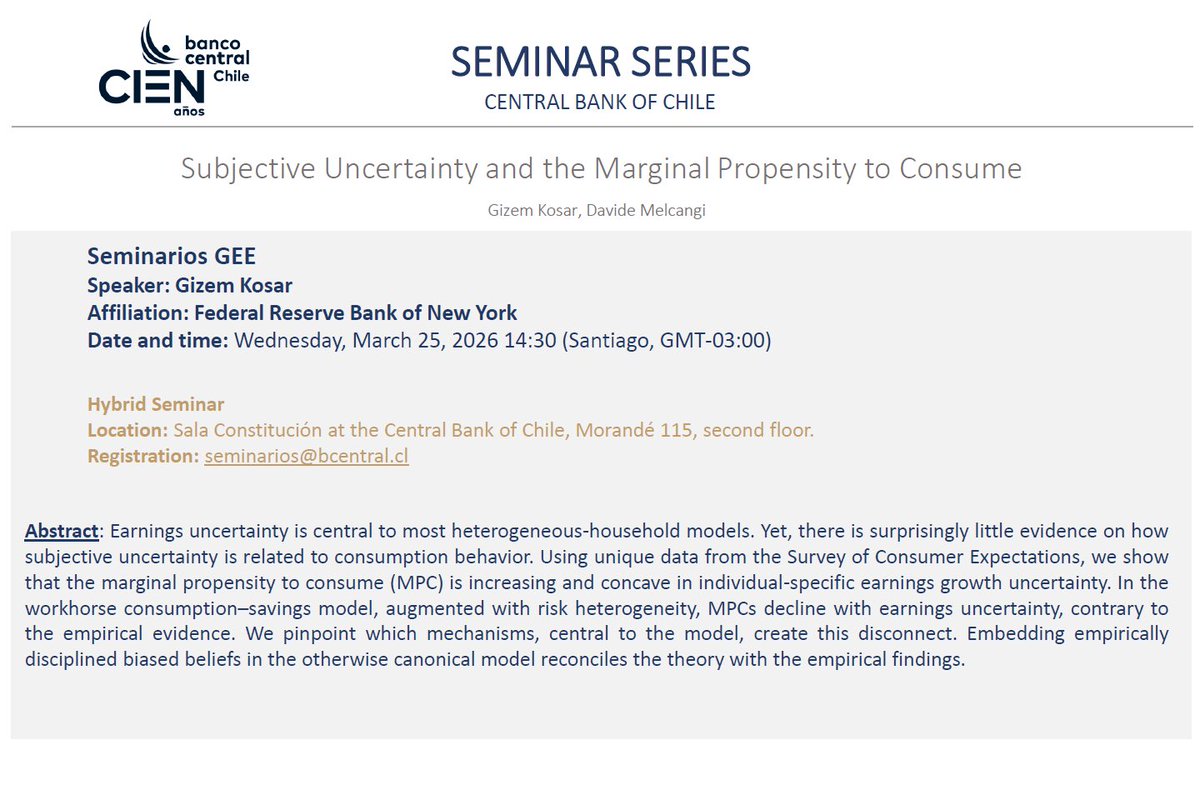 banco central Chile
CIEN años

SEMINAR SERIES
CENTRAL BANK OF CHILE

Subjective Uncertainty and the Marginal Propensity to Consume

Gizem Kosar, Davide Melcangi

Seminarios GEE
Speaker: Gizem Kosar
Affiliation: Federal Reserve Bank of New York
Date and time: Wednesday, March 25, 2026 14:30 (Santiago, GMT-03:00)

Hybrid Seminar
Location: Sala Constitución at the Central Bank of Chile, Morandé 115, second floor.
Registration: seminarios@bcentral.cl

Abstract: Earnings uncertainty is central to most heterogeneous-household models. Yet, there is surprisingly little evidence on how subjective uncertainty is related to consumption behavior. Using unique data from the Survey of Consumer Expectations, we show that the marginal propensity to consume (MPC) is increasing and concave in individual-specific earnings growth uncertainty. In the workhorse consumption–savings model, augmented with risk heterogeneity, MPCs decline with earnings uncertainty, contrary to the empirical evidence. We pinpoint which mechanisms, central to the model, create this disconnect. Embedding empirically disciplined biased beliefs in the otherwise canonical model reconciles the theory with the empirical findings.